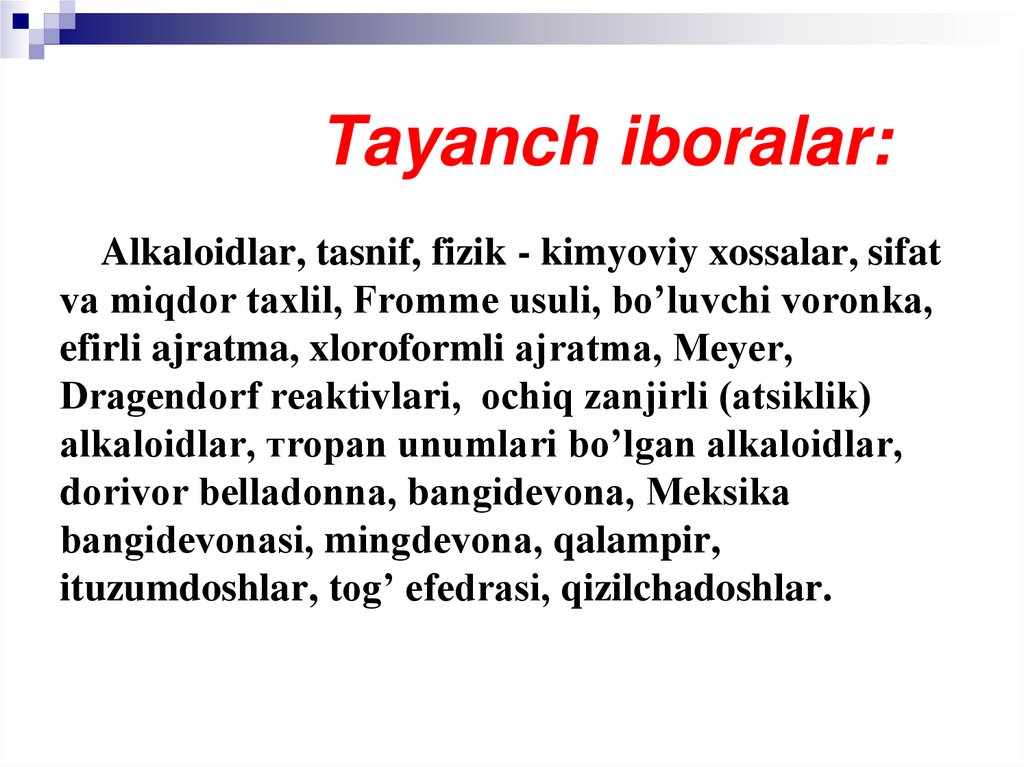 Tayanch iboralar:

Alkaloidlar, tasnif, fizik - kimyoviy xossalar, sifat va miqdor taxlil, Fromme usuli, bo’luvchi voronka, efirli ajratma, xloroformli ajratma, Meyer, Dragendorf reaktivlari, ochiq zanjirli (atsiklik) alkaloidlar, тropan unumlari bo’lgan alkaloidlar, dorivor belladonna, bangidevona, Meksika bangidevonasi, mingdevona, qalampir, ituzumdoshlar, tog’ efedrasi, qizilchadoshlar.